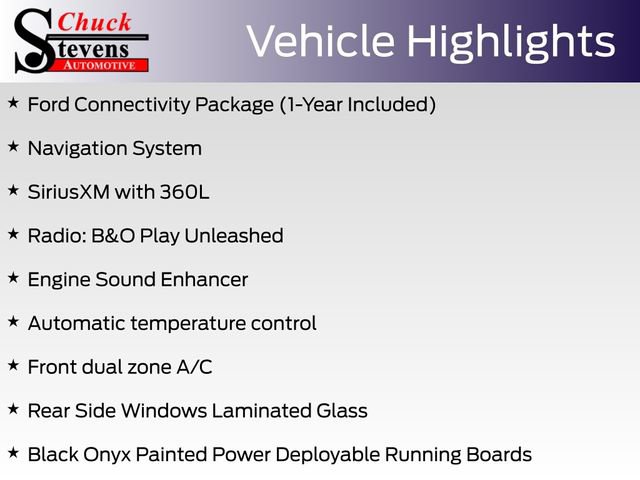 Chuck Stevens AUTOMOTIVE

Vehicle Highlights

★ Ford Connectivity Package (1-Year Included)

★ Navigation System

★ SiriusXM with 360L

★ Radio: B&O Play Unleashed

★ Engine Sound Enhancer

★ Automatic temperature control

★ Front dual zone A/C

★ Rear Side Windows Laminated Glass

★ Black Onyx Painted Power Deployable Running Boards